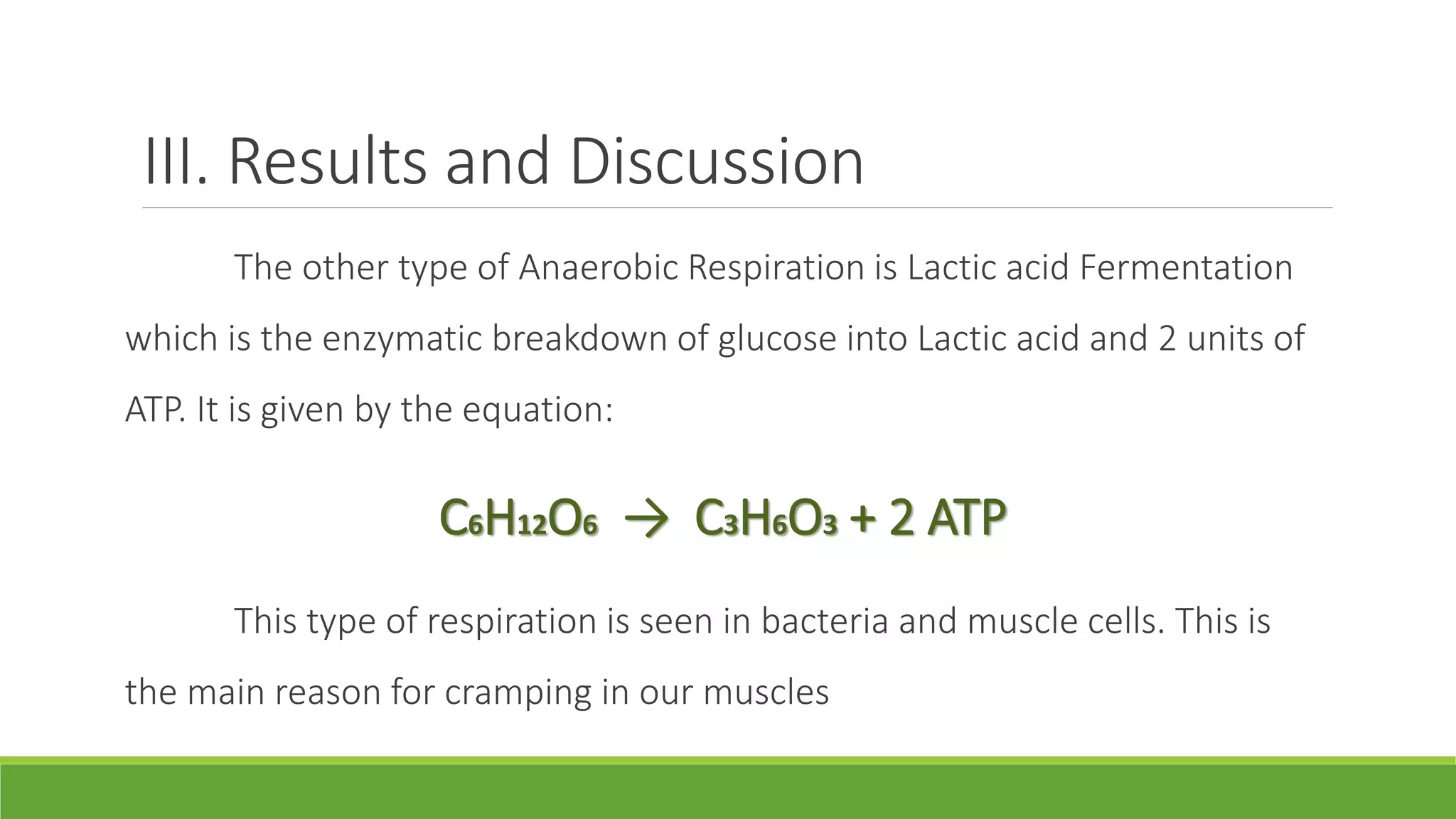 III. Results and Discussion

The other type of Anaerobic Respiration is Lactic acid Fermentation which is the enzymatic breakdown of glucose into Lactic acid and 2 units of ATP. It is given by the equation:

$C_6H_{12}O_6 \rightarrow C_3H_6O_3 + 2\ ATP$

This type of respiration is seen in bacteria and muscle cells. This is the main reason for cramping in our muscles